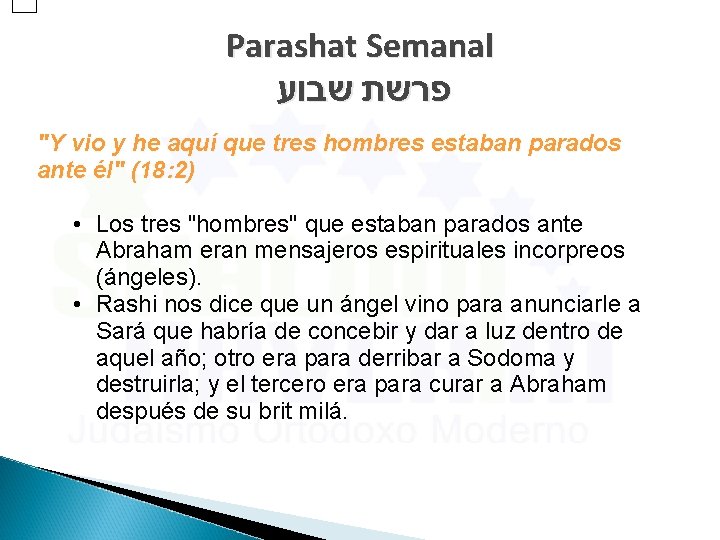 Parashat Semanal
פרשת שבוע

"Y vio y he aquí que tres hombres estaban parados ante él" (18:2)

• Los tres "hombres" que estaban parados ante Abraham eran mensajeros espirituales incorpreos (ángeles).
• Rashi nos dice que un ángel vino para anunciarle a Sará que habría de concebir y dar a luz dentro de aquel año; otro era para derribar a Sodoma y destruirla; y el tercero era para curar a Abraham después de su brit milá.

Judaísmo Ortodoxo Moderno